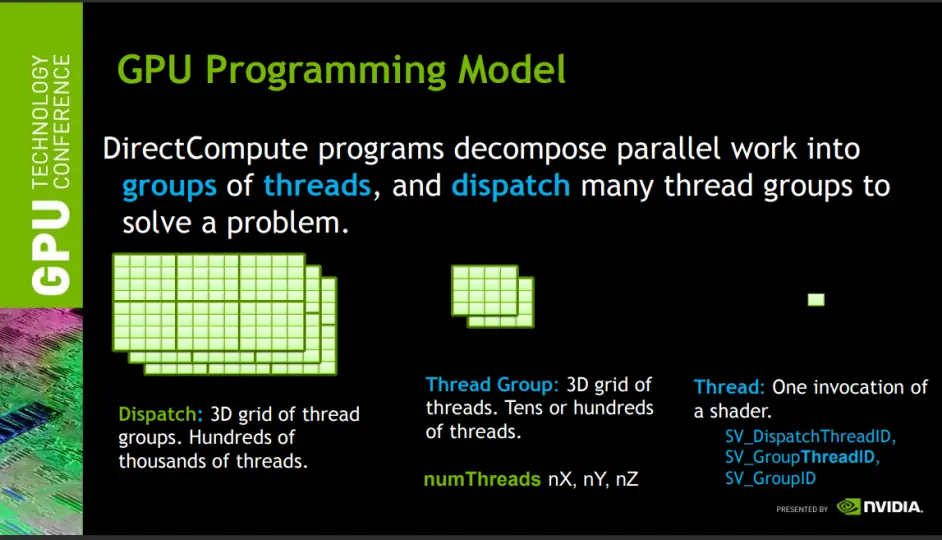 GPU TECHNOLOGY CONFERENCE

GPU Programming Model

DirectCompute programs decompose parallel work into groups of threads, and dispatch many thread groups to solve a problem.

Dispatch: 3D grid of thread groups. Hundreds of thousands of threads.

Thread Group: 3D grid of threads. Tens or hundreds of threads.

numThreads nX, nY, nZ

Thread: One invocation of a shader.

SV_DispatchThreadID,
SV_GroupThreadID,
SV_GroupID

PRESENTED BY NVIDIA.